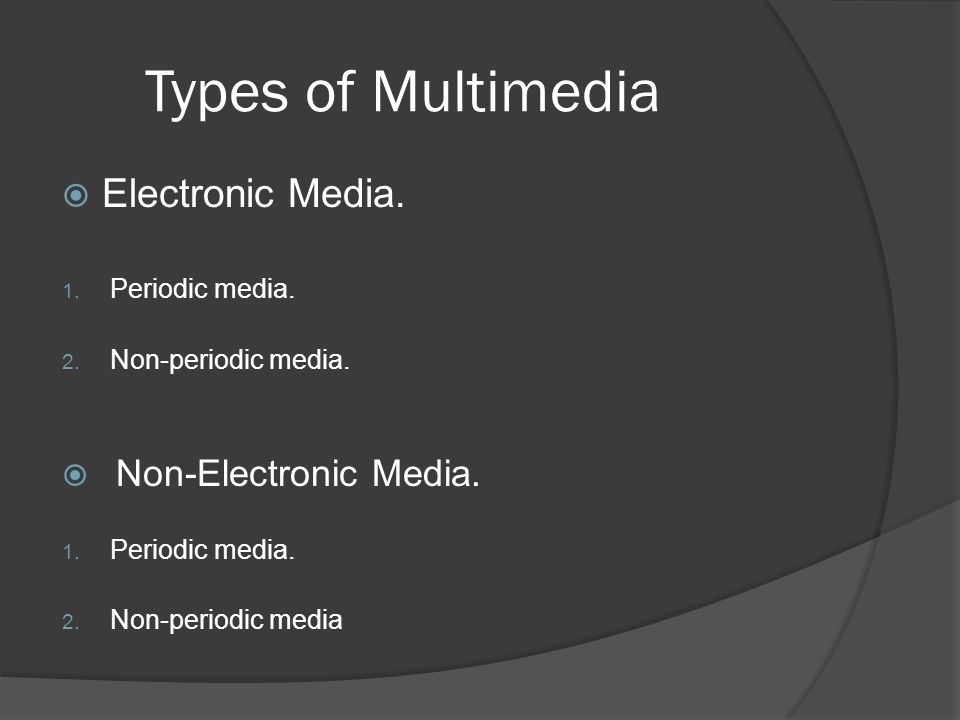 Types of Multimedia

Electronic Media.

1. Periodic media.

2. Non-periodic media.

Non-Electronic Media.

1. Periodic media.

2. Non-periodic media